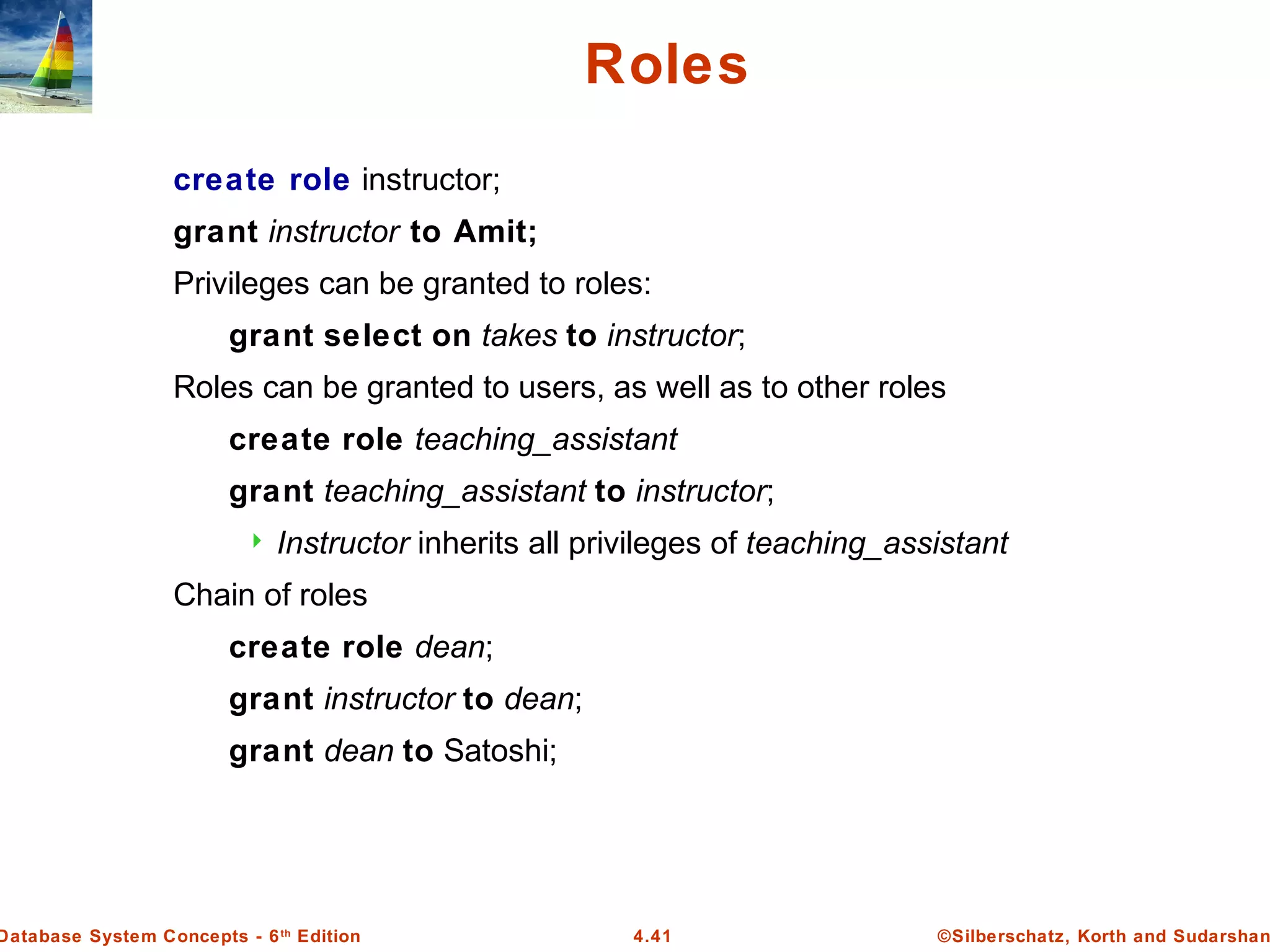 Roles

create role instructor;

grant instructor to Amit;

Privileges can be granted to roles:

grant select on takes to instructor;

Roles can be granted to users, as well as to other roles

create role teaching_assistant

grant teaching_assistant to instructor;

Instructor inherits all privileges of teaching_assistant

Chain of roles

create role dean;

grant instructor to dean;

grant dean to Satoshi;

Database System Concepts - 6th Edition

4.41

©Silberschatz, Korth and Sudarshan